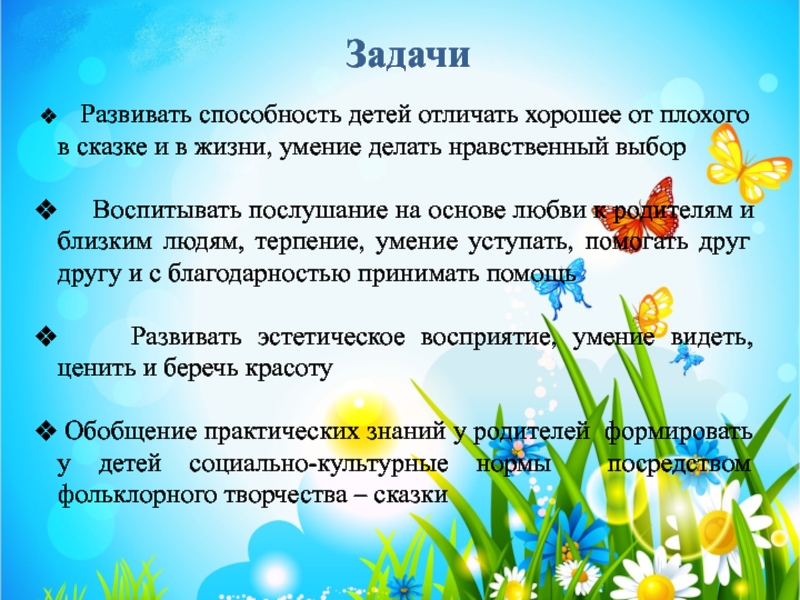 Задачи

❖ Развивать способность детей отличать хорошее от плохого в сказке и в жизни, умение делать нравственный выбор

❖ Воспитывать послушание на основе любви к родителям и близким людям, терпение, умение уступать, помогать друг другу и с благодарностью принимать помощь

❖ Развивать эстетическое восприятие, умение видеть, ценить и беречь красоту

❖ Обобщение практических знаний у родителей формировать у детей социально-культурные нормы посредством фольклорного творчества – сказки